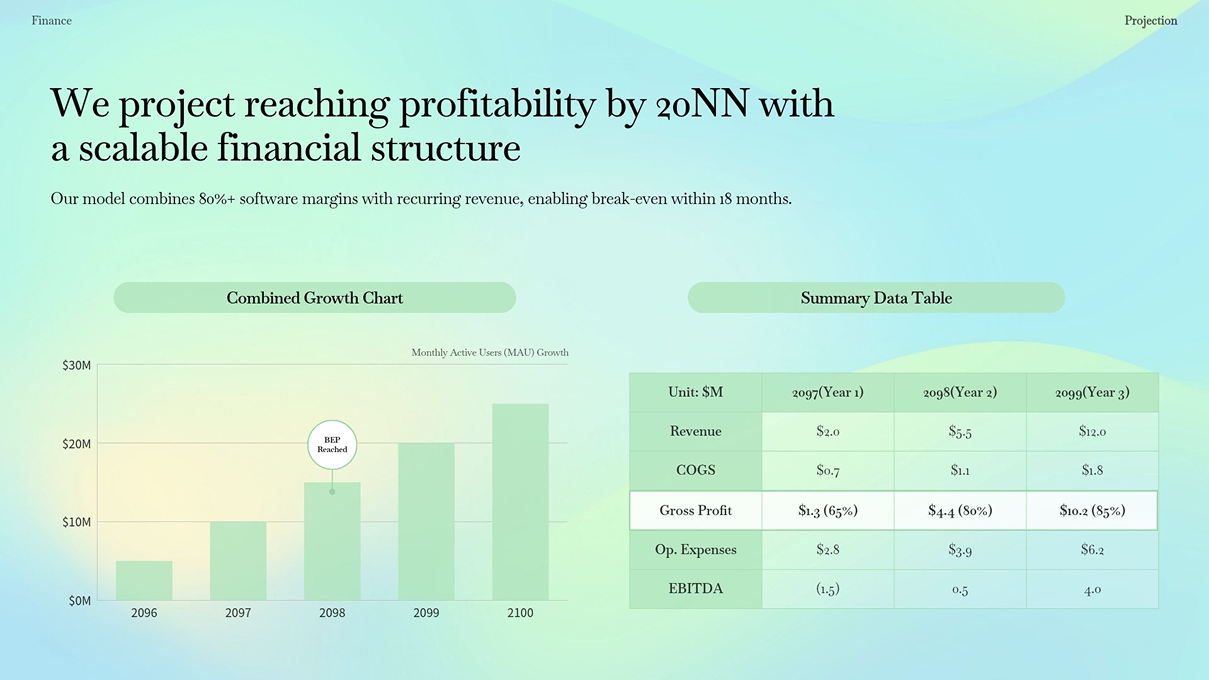 Finance

Projection

We project reaching profitability by 20NN with a scalable financial structure

Our model combines 80%+ software margins with recurring revenue, enabling break-even within 18 months.

Combined Growth Chart

Monthly Active Users (MAU) Growth

$30M
$20M
$10M
$0M

BEP Reached

2096
2097
2098
2099
2100

Summary Data Table

| Unit: $M | 2097(Year 1) | 2098(Year 2) | 2099(Year 3) |
|---|---|---|---|
| Revenue | $2.0 | $5.5 | $12.0 |
| COGS | $0.7 | $1.1 | $1.8 |
| Gross Profit | $1.3 (65%) | $4.4 (80%) | $10.2 (85%) |
| Op. Expenses | $2.8 | $3.9 | $6.2 |
| EBITDA | (1.5) | 0.5 | 4.0 |